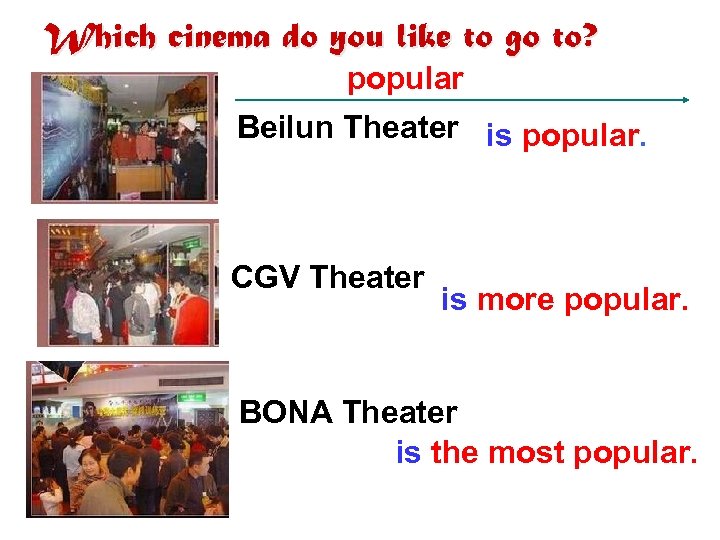 Which cinema do you like to go to?

popular

Beilun Theater is popular.

CGV Theater is more popular.

BONA Theater is the most popular.